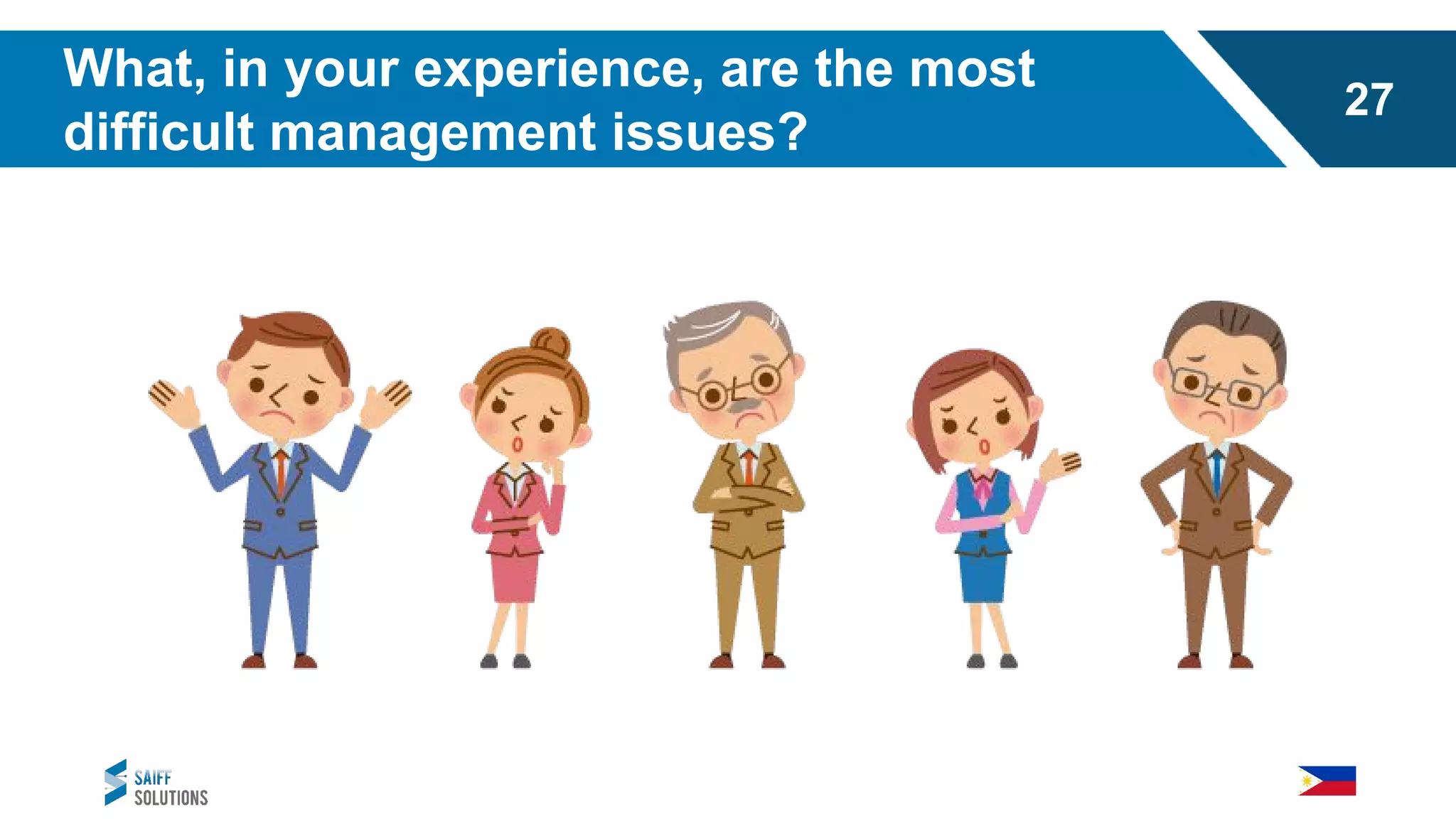 What, in your experience, are the most difficult management issues?

27

SAIFF SOLUTIONS